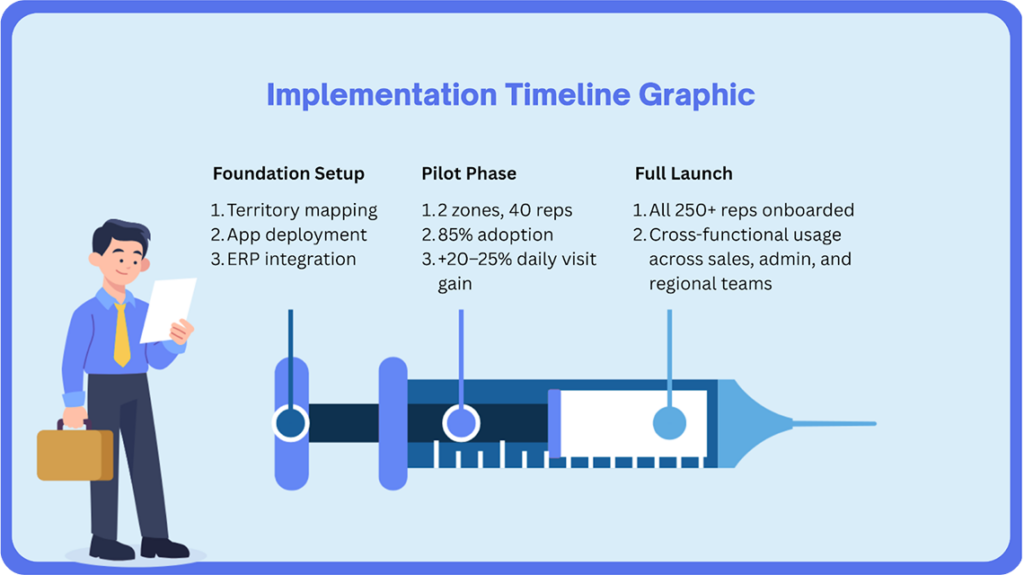 Implementation Timeline Graphic

Foundation Setup

1. Territory mapping
2. App deployment
3. ERP integration

Pilot Phase

1. 2 zones, 40 reps
2. 85% adoption
3. +20–25% daily visit gain

Full Launch

1. All 250+ reps onboarded
2. Cross-functional usage across sales, admin, and regional teams